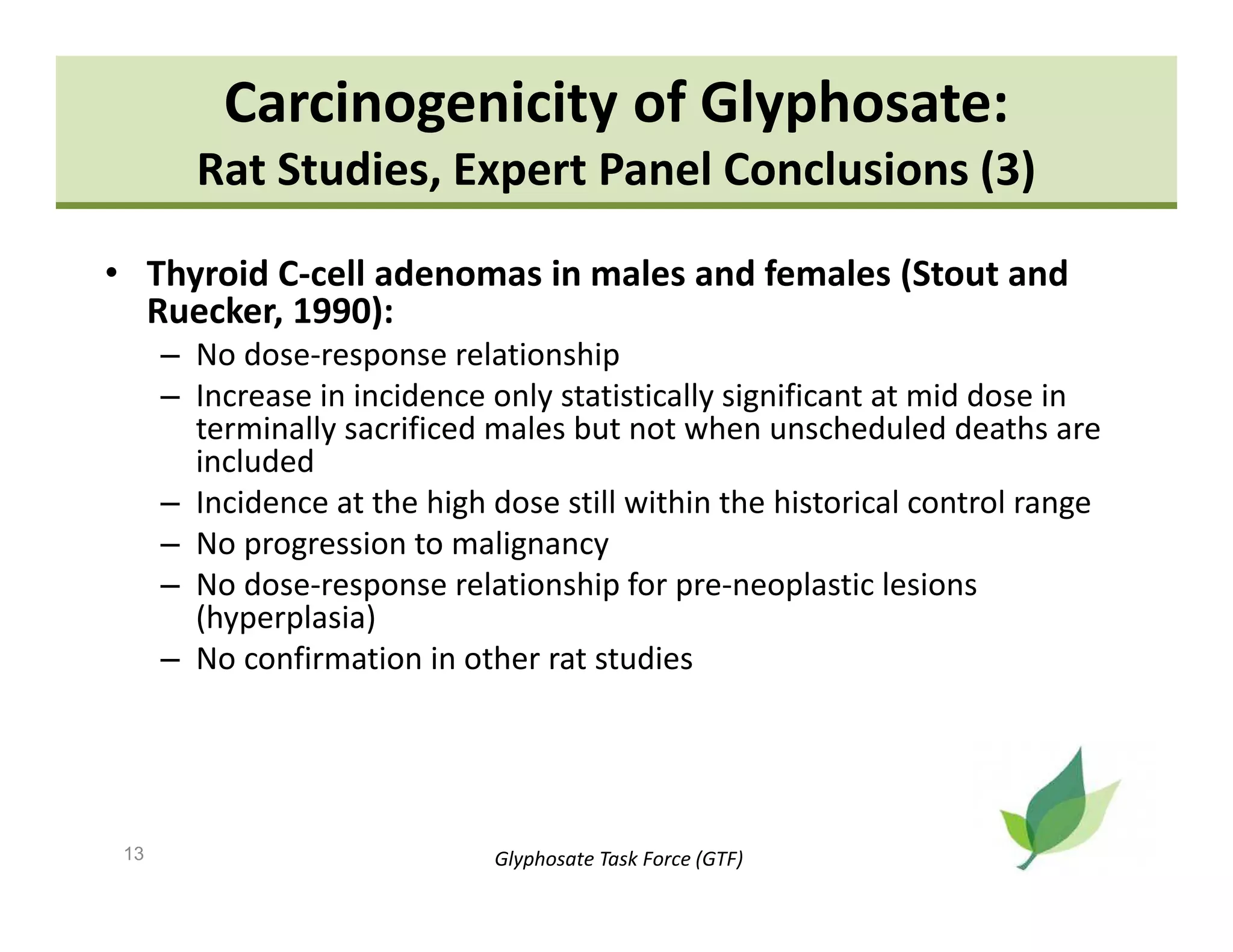 Carcinogenicity of Glyphosate:
Rat Studies, Expert Panel Conclusions (3)

• Thyroid C-cell adenomas in males and females (Stout and Ruecker, 1990):
– No dose-response relationship
– Increase in incidence only statistically significant at mid dose in terminally sacrificed males but not when unscheduled deaths are included
– Incidence at the high dose still within the historical control range
– No progression to malignancy
– No dose-response relationship for pre-neoplastic lesions (hyperplasia)
– No confirmation in other rat studies

13

Glyphosate Task Force (GTF)